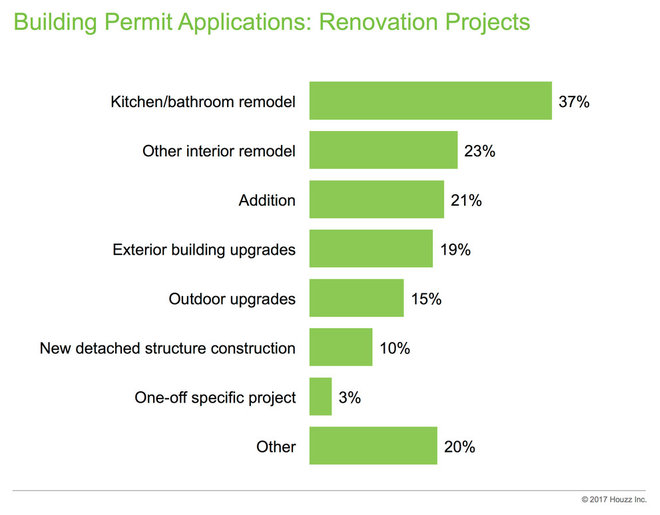 Building Permit Applications: Renovation Projects

Kitchen/bathroom remodel 37%

Other interior remodel 23%

Addition 21%

Exterior building upgrades 19%

Outdoor upgrades 15%

New detached structure construction 10%

One-off specific project 3%

Other 20%

© 2017 Houzz Inc.